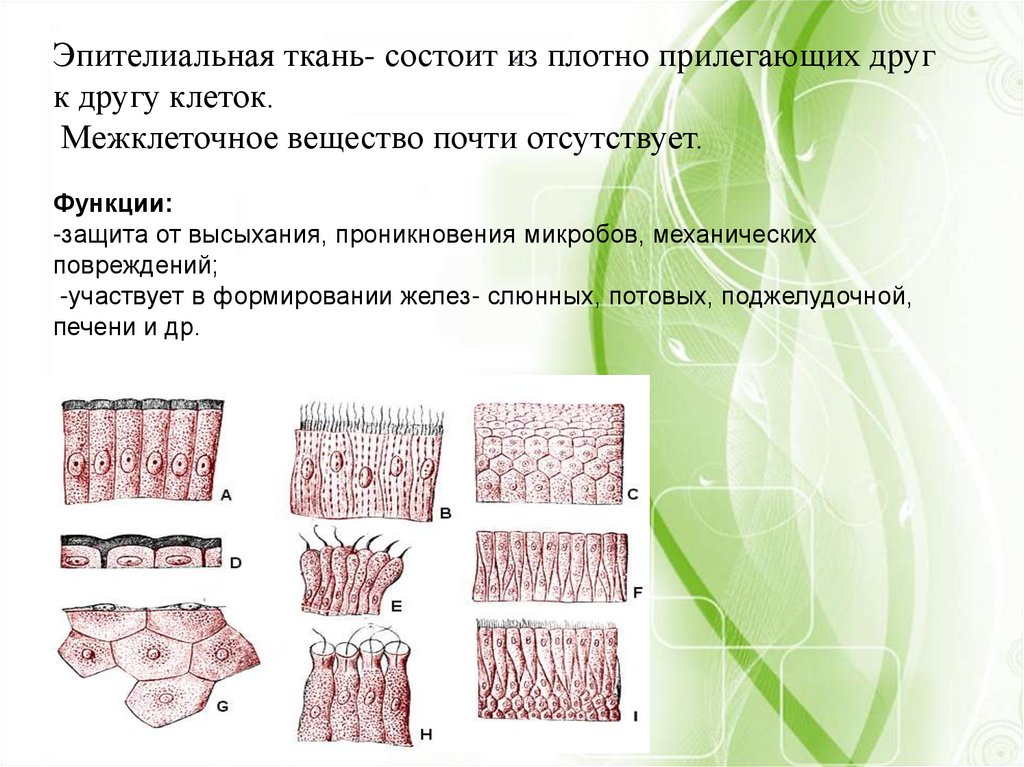 Эпителиальная ткань- состоит из плотно прилегающих друг к другу клеток.
Межклеточное вещество почти отсутствует.

Функции:
-защита от высыхания, проникновения микробов, механических повреждений;
-участвует в формировании желез- слюнных, потовых, поджелудочной, печени и др.

A
B
C
D
E
F
G
H
I